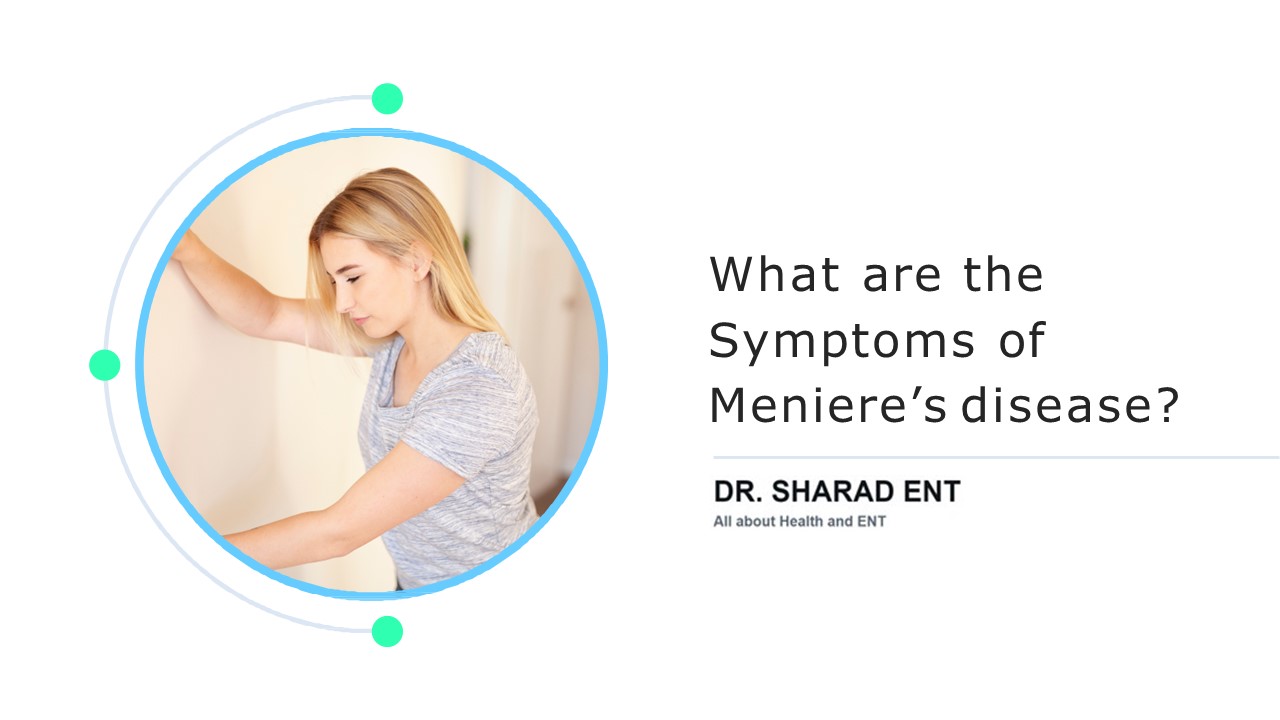 What are the Symptoms of Meniere’s disease?

DR. SHARAD ENT
All about Health and ENT